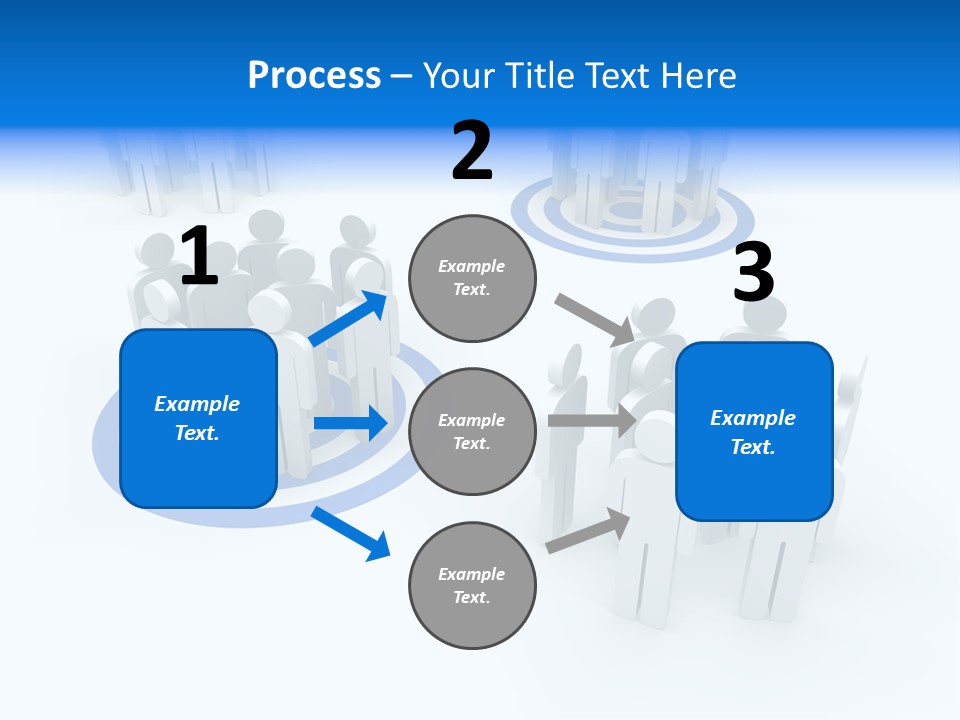 Process – Your Title Text Here

1

Example Text.

2

Example Text.

Example Text.

Example Text.

3

Example Text.